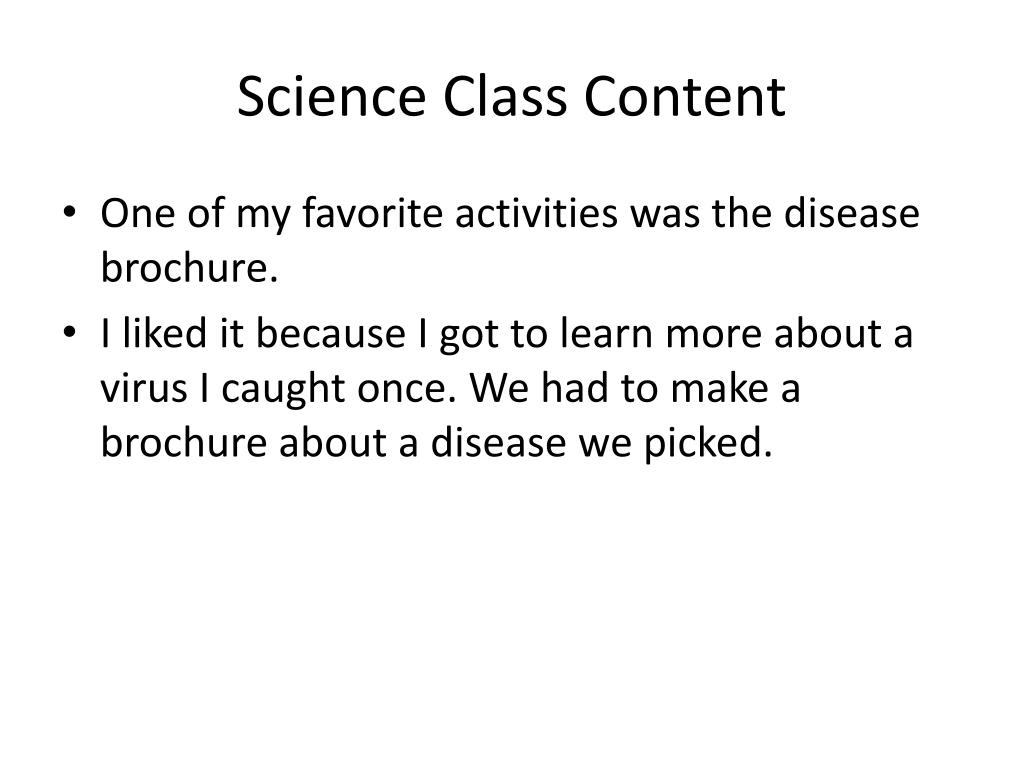 Science Class Content

• One of my favorite activities was the disease brochure.
• I liked it because I got to learn more about a virus I caught once. We had to make a brochure about a disease we picked.